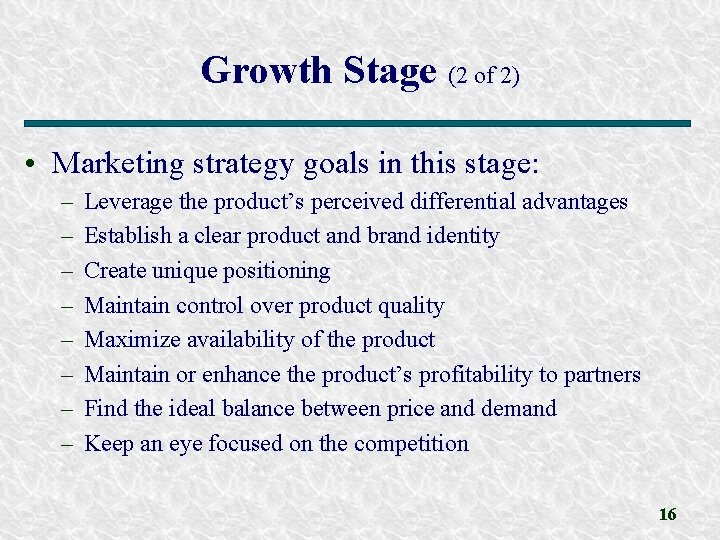 Growth Stage (2 of 2)

• Marketing strategy goals in this stage:
– Leverage the product’s perceived differential advantages
– Establish a clear product and brand identity
– Create unique positioning
– Maintain control over product quality
– Maximize availability of the product
– Maintain or enhance the product’s profitability to partners
– Find the ideal balance between price and demand
– Keep an eye focused on the competition

16